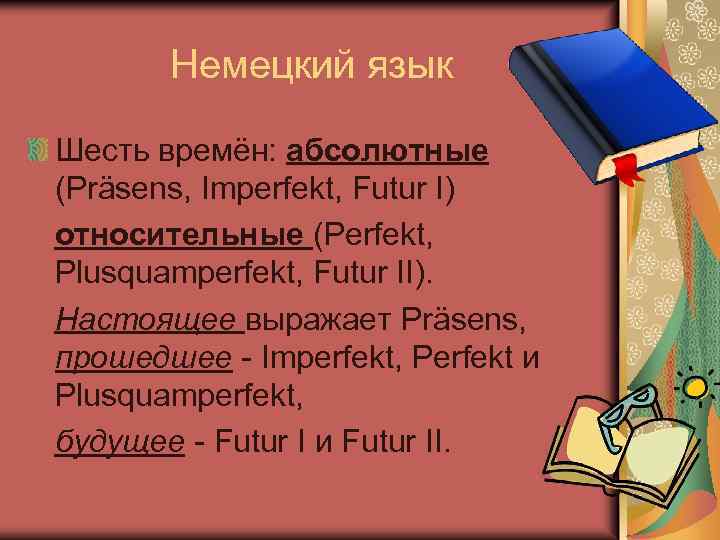 Немецкий язык

Шесть времён: абсолютные (Präsens, Imperfekt, Futur I)

относительные (Perfekt, Plusquamperfekt, Futur II).

Настоящее выражает Präsens, прошедшее - Imperfekt, Perfekt и Plusquamperfekt,

будущее - Futur I и Futur II.